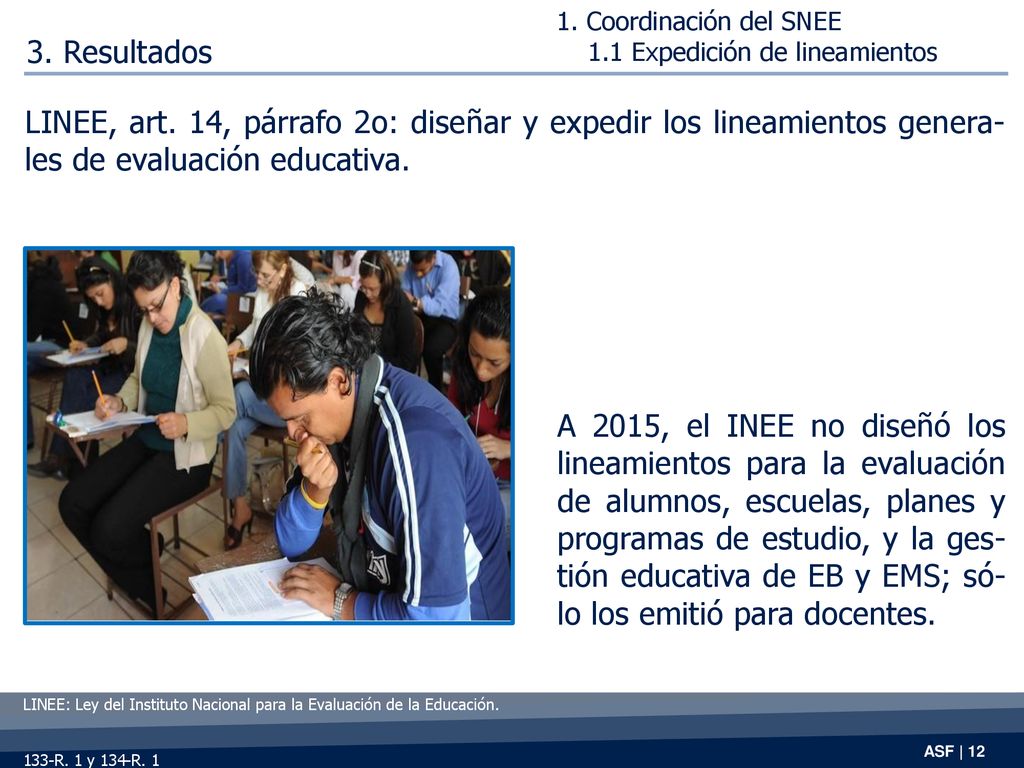 3. Resultados

1. Coordinación del SNEE
1.1 Expedición de lineamientos

LINEE, art. 14, párrafo 2o: diseñar y expedir los lineamientos generales de evaluación educativa.

A 2015, el INEE no diseñó los lineamientos para la evaluación de alumnos, escuelas, planes y programas de estudio, y la gestión educativa de EB y EMS; sólo los emitió para docentes.

LINEE: Ley del Instituto Nacional para la Evaluación de la Educación.

133-R. 1 y 134-R. 1

ASF | 12